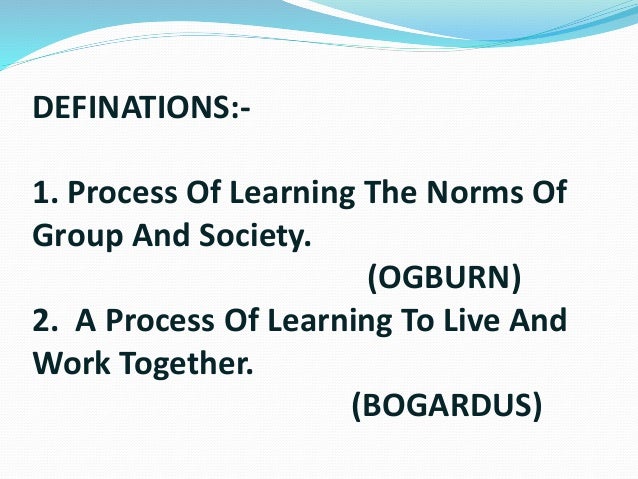 DEFINATIONS:-

1. Process Of Learning The Norms Of Group And Society.

(OGBURN)

2. A Process Of Learning To Live And Work Together.

(BOGARDUS)